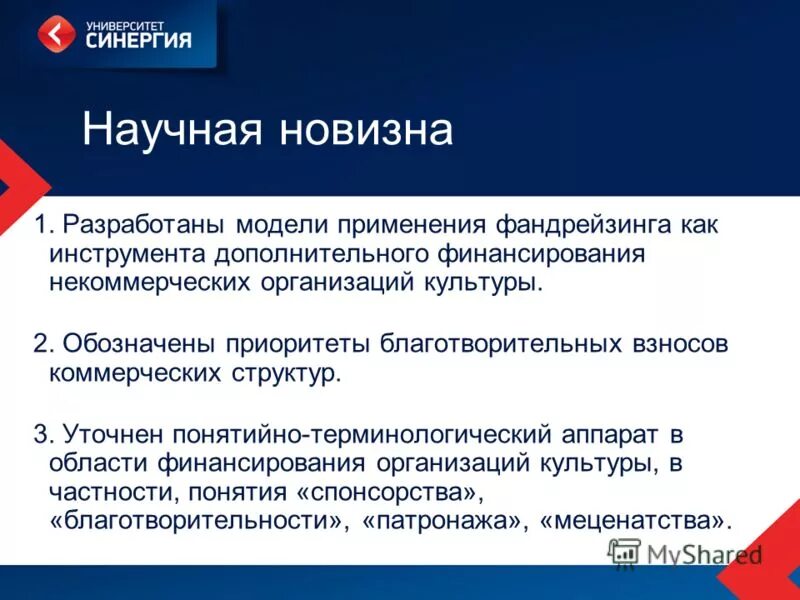 УНИВЕРСИТЕТ СИНЕРГИЯ

Научная новизна

1. Разработаны модели применения фандрейзинга как инструмента дополнительного финансирования некоммерческих организаций культуры.

2. Обозначены приоритеты благотворительных взносов коммерческих структур.

3. Уточнен понятийно-терминологический аппарат в области финансирования организаций культуры, в частности, понятия «спонсорства», «благотворительности», «патронажа», «меценатства».

MyShared